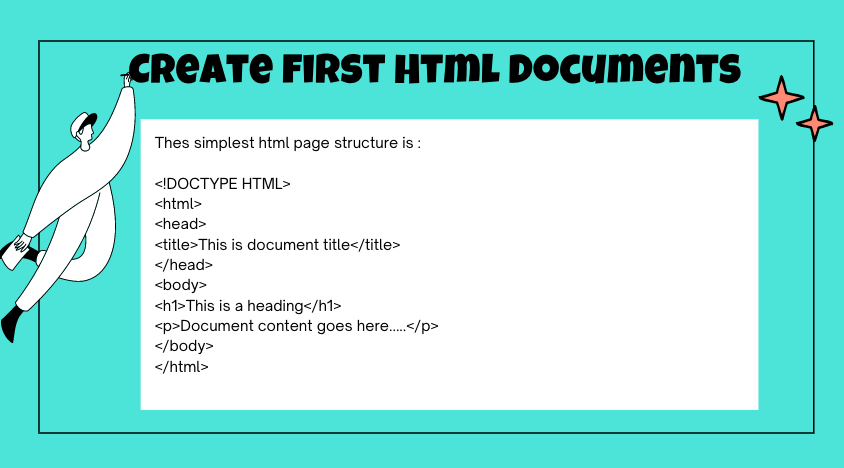 CREATE FIRST HTML DOCUMENTS

Thes simplest html page structure is :

<!DOCTYPE HTML>
<html>
<head>
<title>This is document title</title>
</head>
<body>
<h1>This is a heading</h1>
<p>Document content goes here.....</p>
</body>
</html>